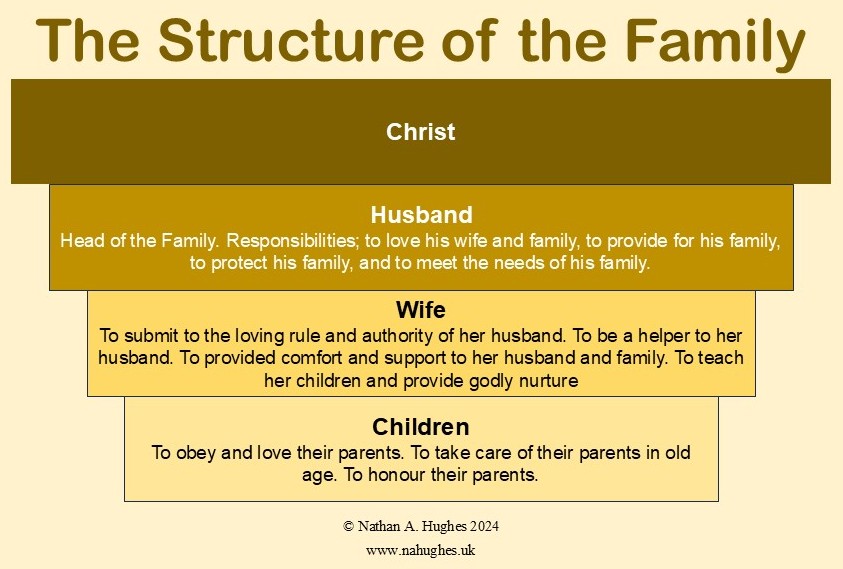 The Structure of the Family

Christ

Husband
Head of the Family. Responsibilities; to love his wife and family, to provide for his family, to protect his family, and to meet the needs of his family.

Wife
To submit to the loving rule and authority of her husband. To be a helper to her husband. To provided comfort and support to her husband and family. To teach her children and provide godly nurture

Children
To obey and love their parents. To take care of their parents in old age. To honour their parents.

© Nathan A. Hughes 2024
www.nahughes.uk